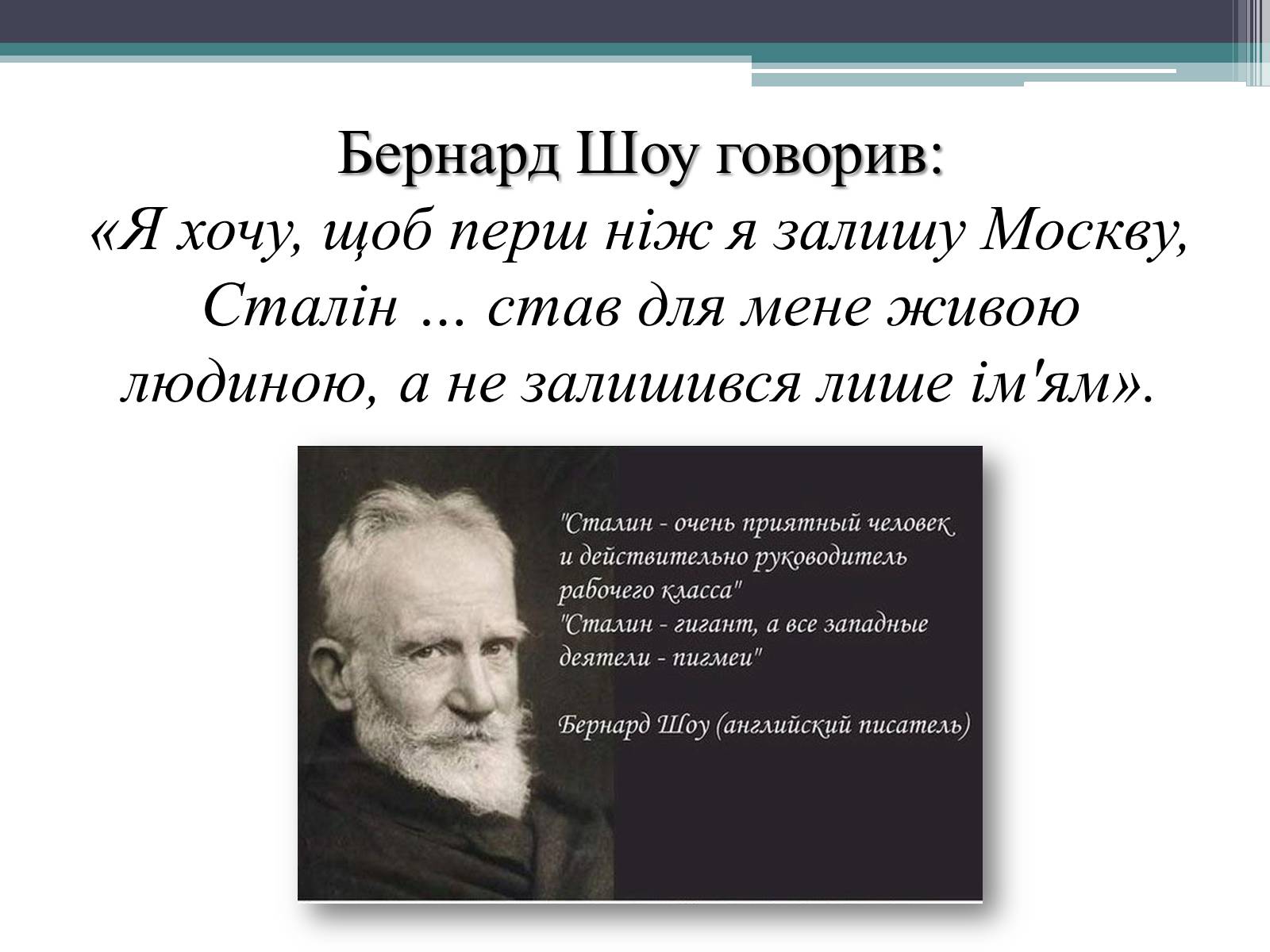 Бернард Шоу говорив:
«Я хочу, щоб перш ніж я залишу Москву, Сталін ... став для мене живою людиною, а не залишився лише ім'ям».

"Сталин - очень приятный человек и действительно руководитель рабочего класса"
"Сталин - гигант, а все западные деятели - пигмеи"

Бернард Шоу (английский писатель)